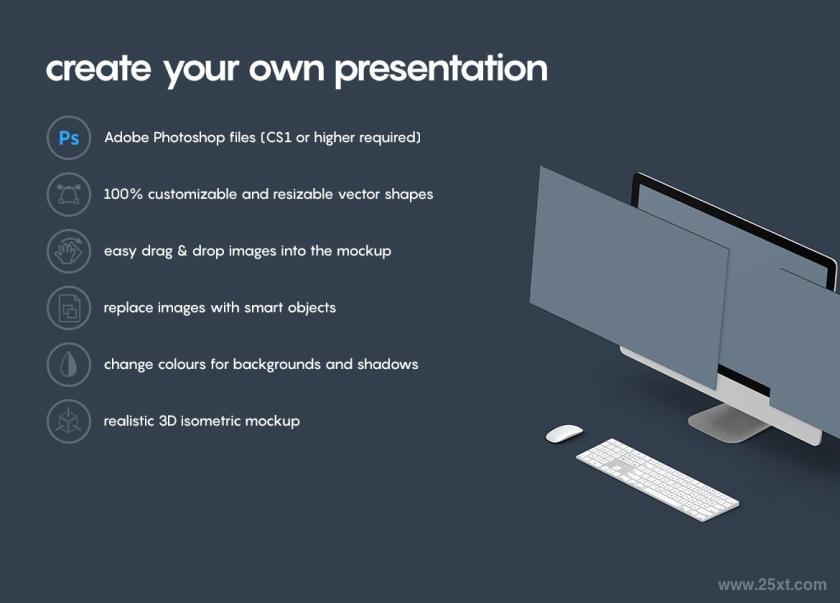 create your own presentation

Ps

Adobe Photoshop files (CS1 or higher required)

100% customizable and resizable vector shapes

easy drag & drop images into the mockup

replace images with smart objects

change colours for backgrounds and shadows

realistic 3D isometric mockup

www.25xt.com